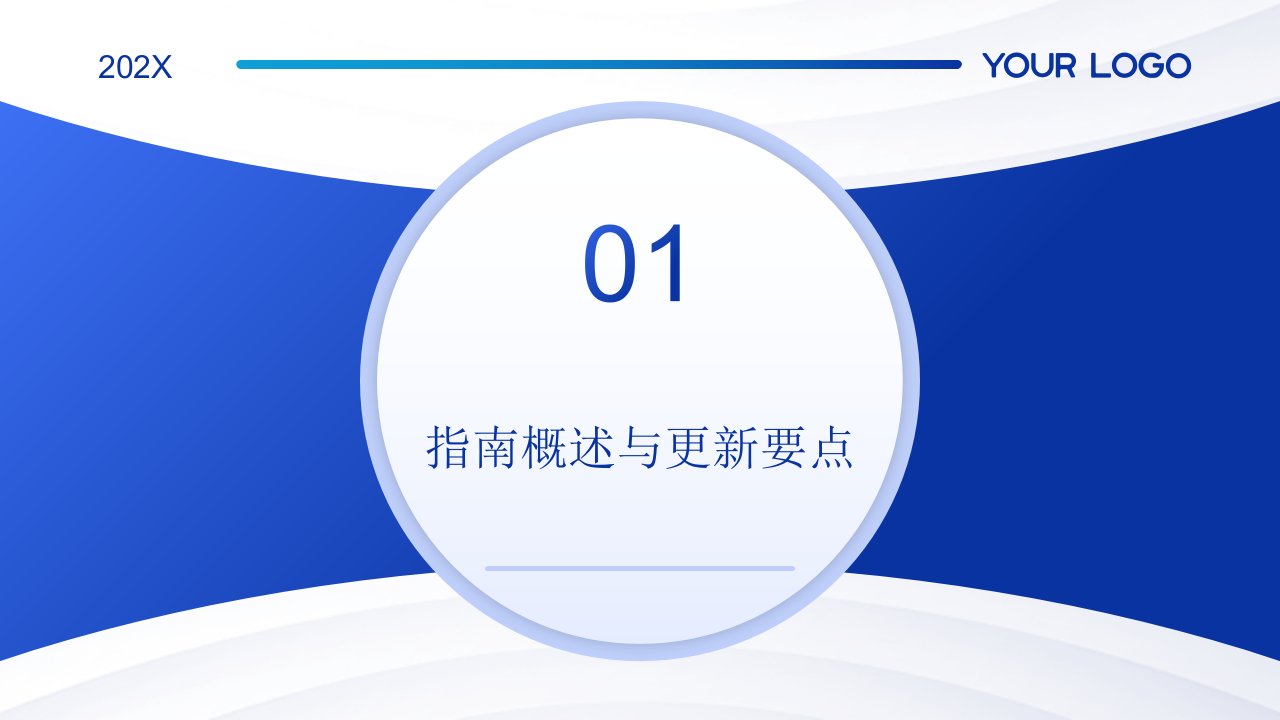 202X

YOUR LOGO

01

指南概述与更新要点